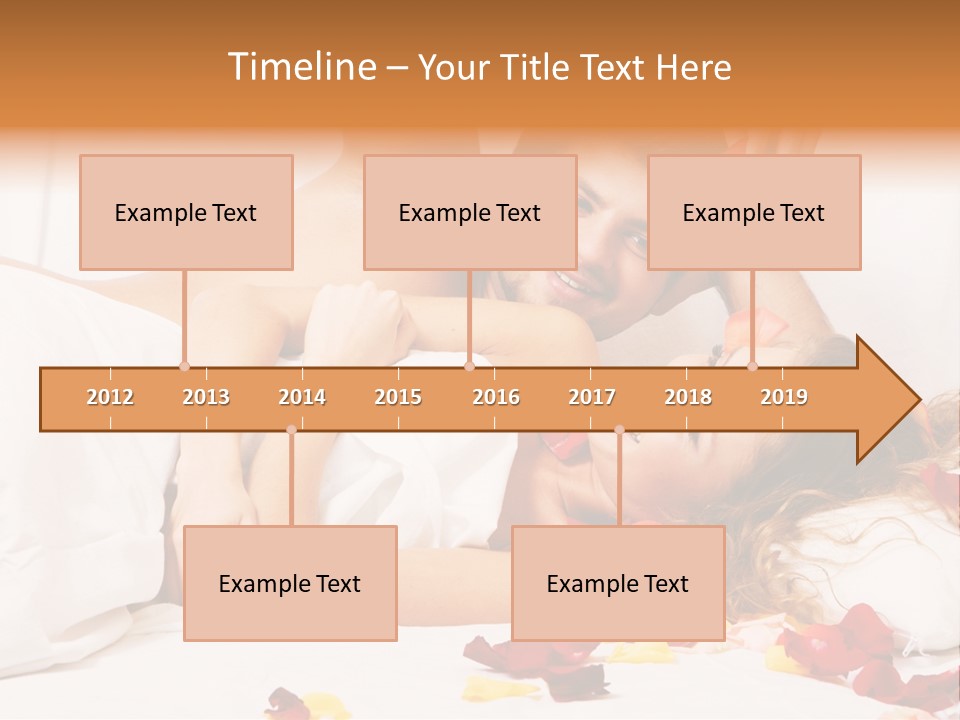 Timeline – Your Title Text Here

Example Text

Example Text

Example Text

2012 2013 2014 2015 2016 2017 2018 2019

Example Text

Example Text